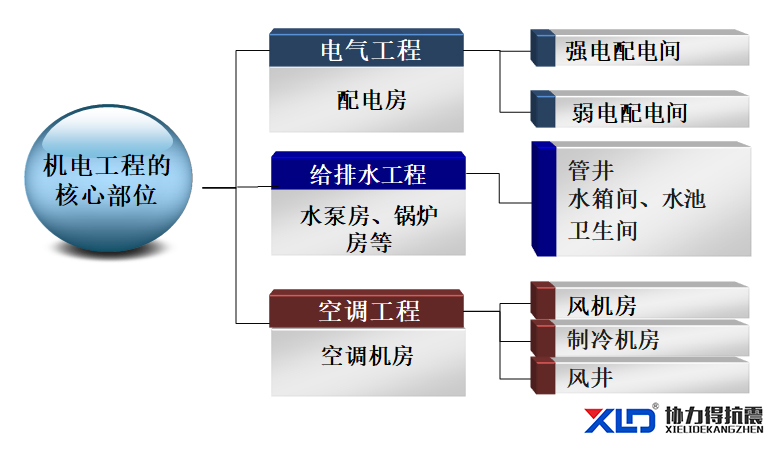 机电工程的核心部位

电气工程
配电房

强电配电间
弱电配电间

给排水工程
水泵房、锅炉房等

管井
水箱间、水池
卫生间

空调工程
空调机房

风机房
制冷机房
风井

XLD®
协力得抗震
XIELIDEKANGZHEN